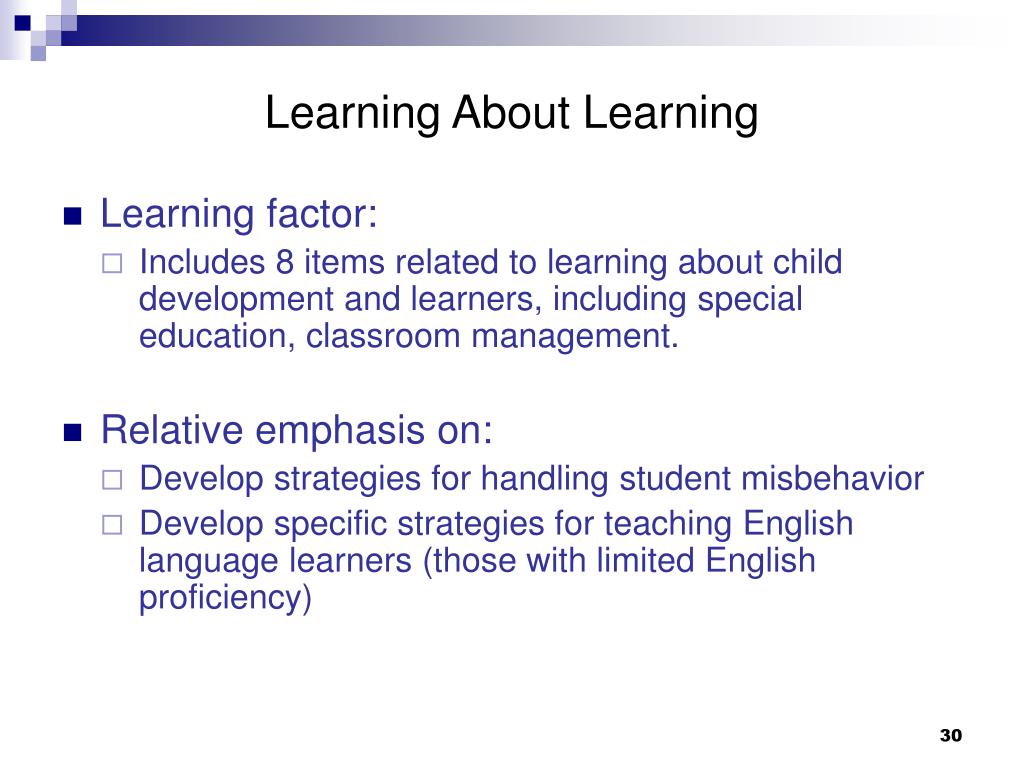 Learning About Learning

Learning factor:
Includes 8 items related to learning about child development and learners, including special education, classroom management.

Relative emphasis on:
Develop strategies for handling student misbehavior
Develop specific strategies for teaching English language learners (those with limited English proficiency)

30